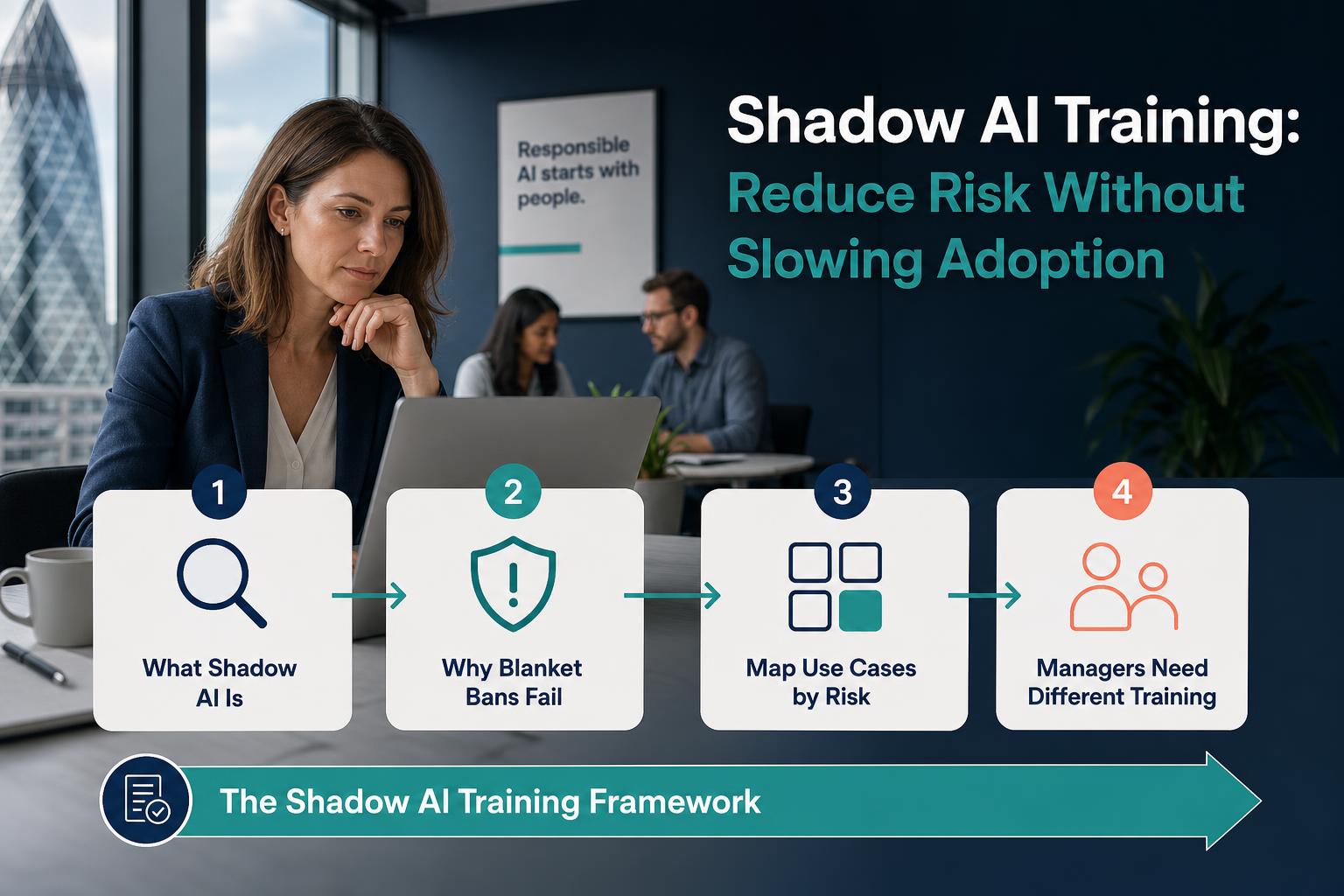 Responsible AI starts with people.

Shadow AI Training:
Reduce Risk Without Slowing Adoption

1
What Shadow AI Is

2
Why Blanket Bans Fail

3
Map Use Cases by Risk

4
Managers Need Different Training

The Shadow AI Training Framework